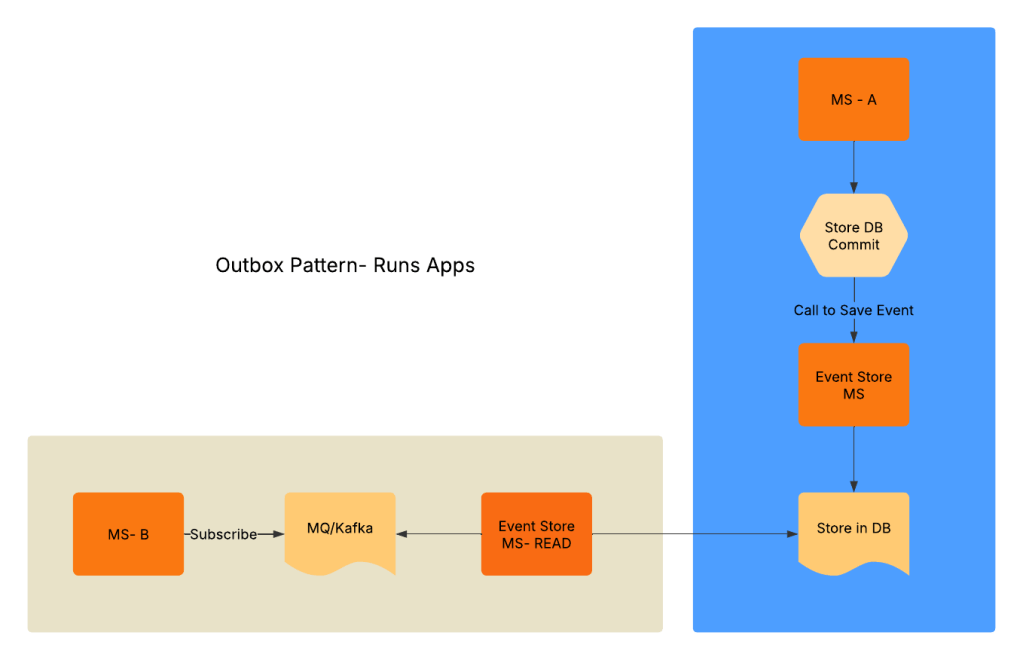 Outbox Pattern- Runs Apps

MS - A

Store DB Commit

Call to Save Event

Event Store MS

Store in DB

MS- B

Subscribe

MQ/Kafka

Event Store MS- READ